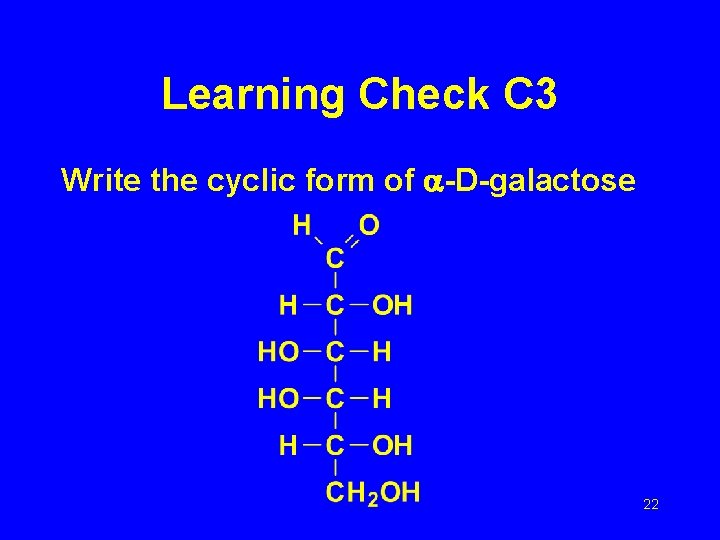 Learning Check C3

Write the cyclic form of $\alpha$-D-galactose

H O
C
H — C — OH
HO — C — H
HO — C — H
H — C — OH
$CH_2OH$

22